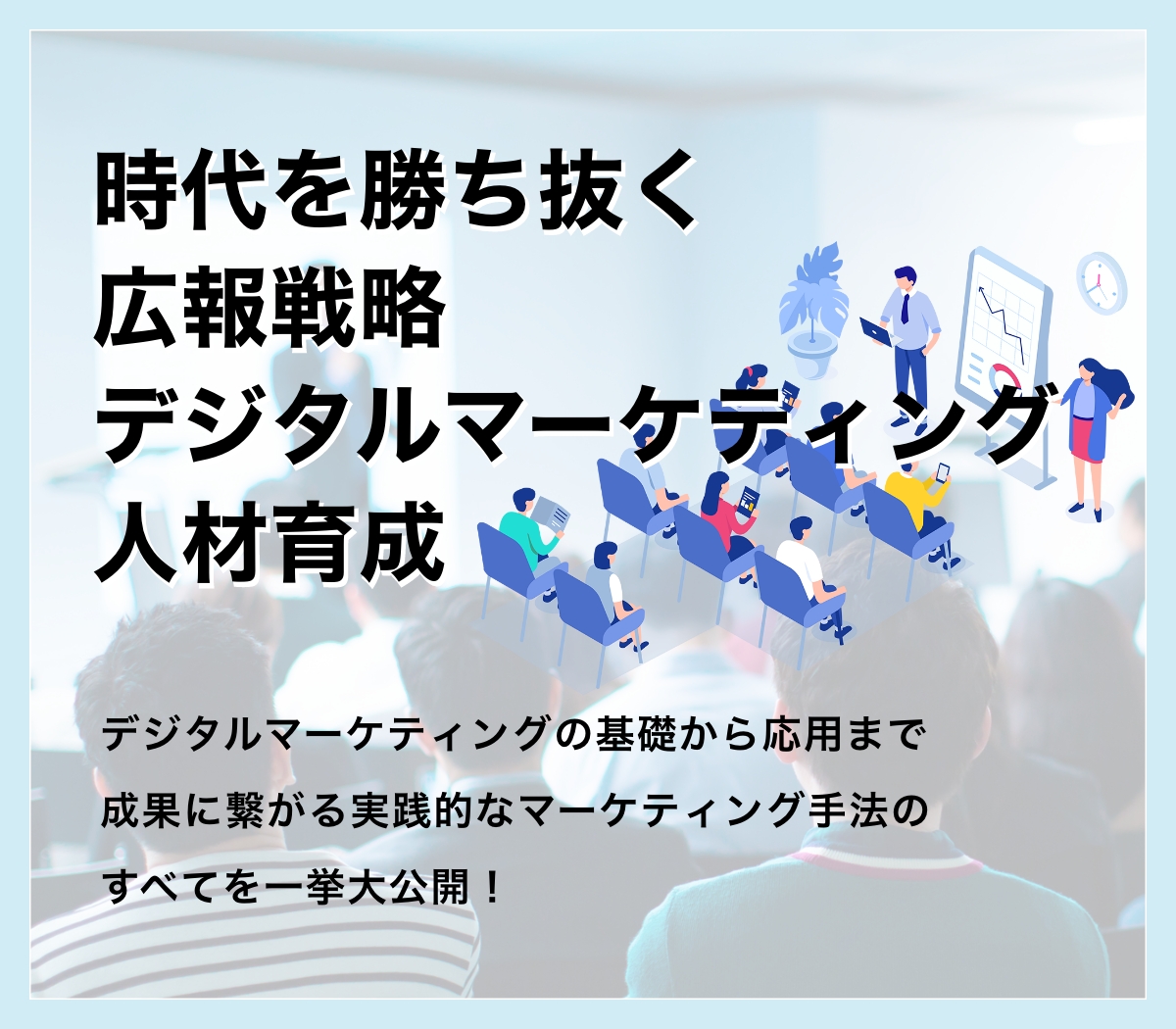 時代を勝ち抜く
広報戦略
デジタルマーケティング
人材育成

デジタルマーケティングの基礎から応用まで
成果に繋がる実践的なマーケティング手法の
すべてを一挙大公開！